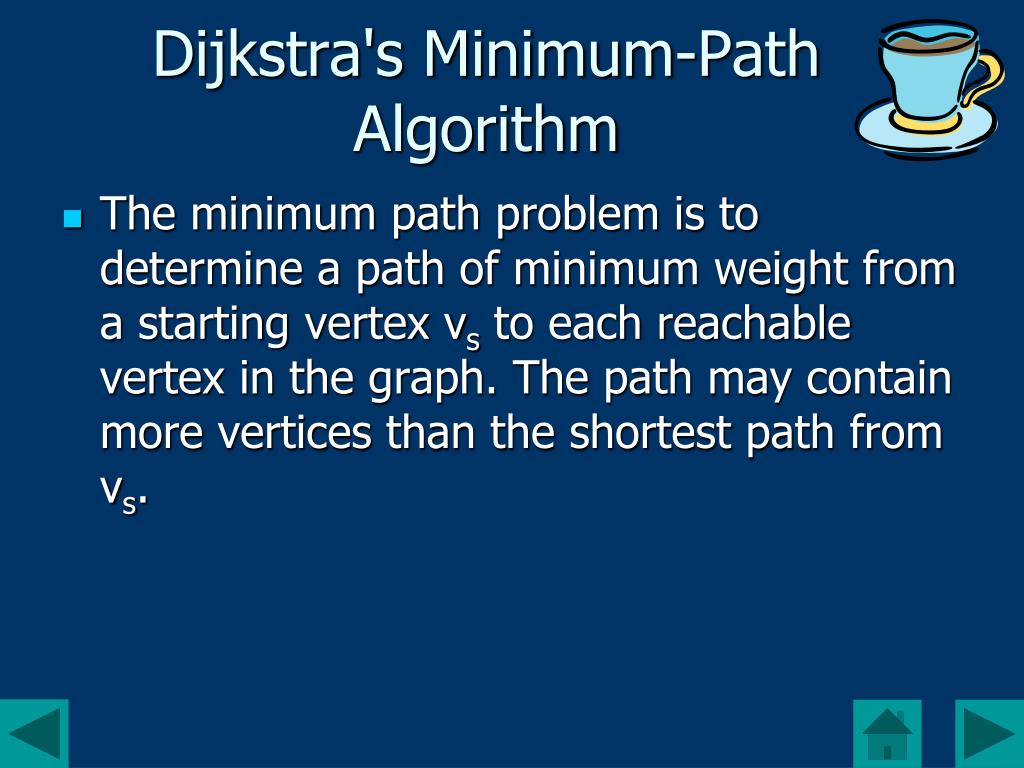 Dijkstra's Minimum-Path Algorithm

The minimum path problem is to determine a path of minimum weight from a starting vertex $v_s$ to each reachable vertex in the graph. The path may contain more vertices than the shortest path from $v_s$.